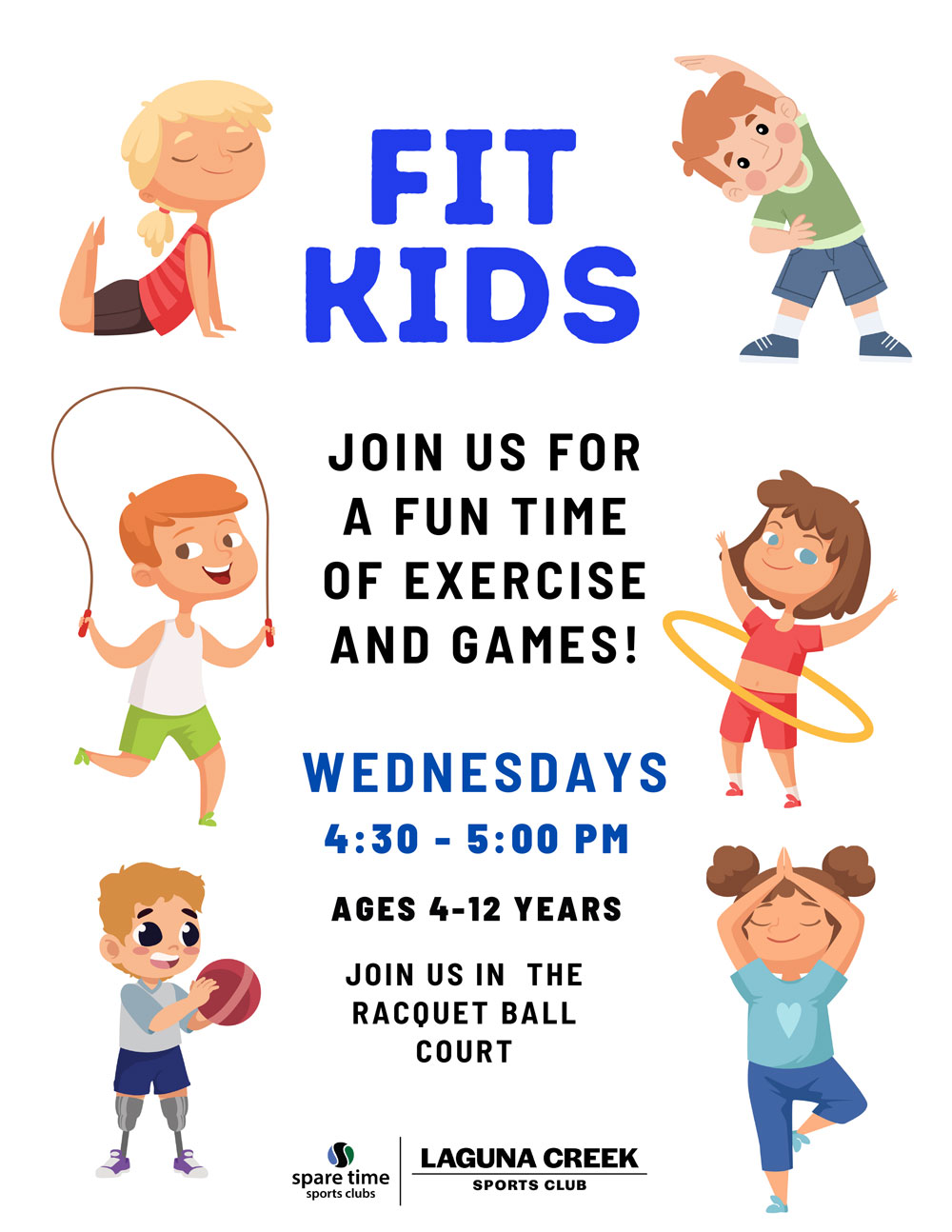 FIT KIDS

JOIN US FOR A FUN TIME OF EXERCISE AND GAMES!

WEDNESDAYS

4:30 - 5:00 PM

AGES 4-12 YEARS

JOIN US IN THE RACQUET BALL COURT

spare time
sports clubs

LAGUNA CREEK
SPORTS CLUB